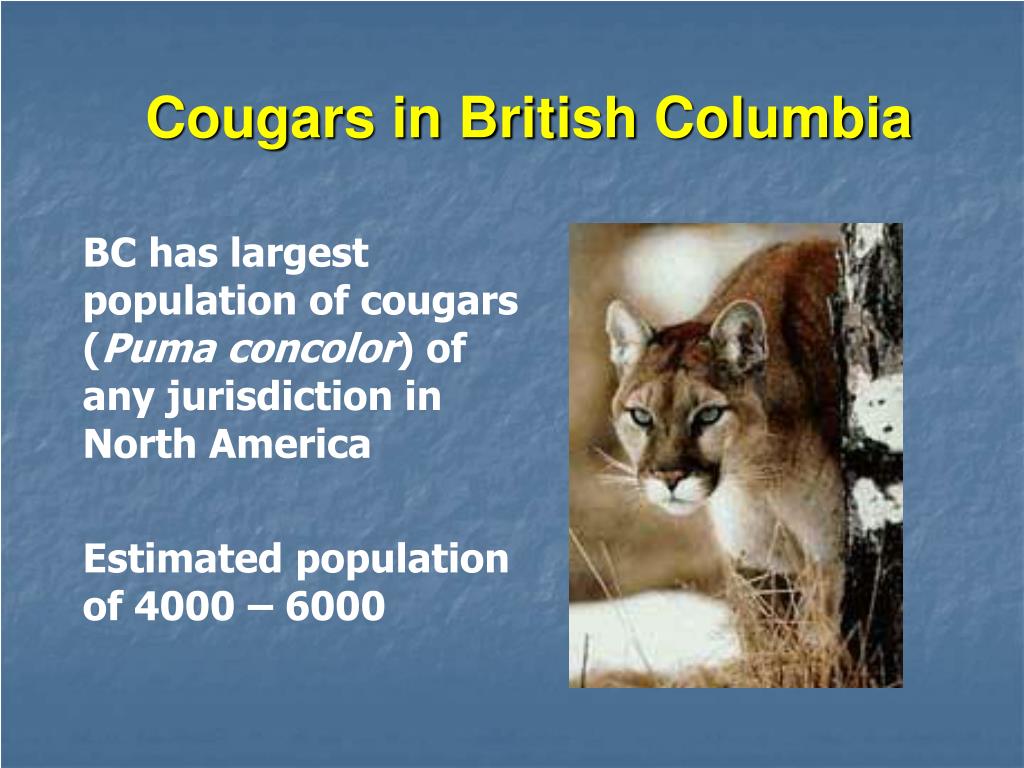 Cougars in British Columbia

BC has largest population of cougars (Puma concolor) of any jurisdiction in North America

Estimated population of 4000 – 6000